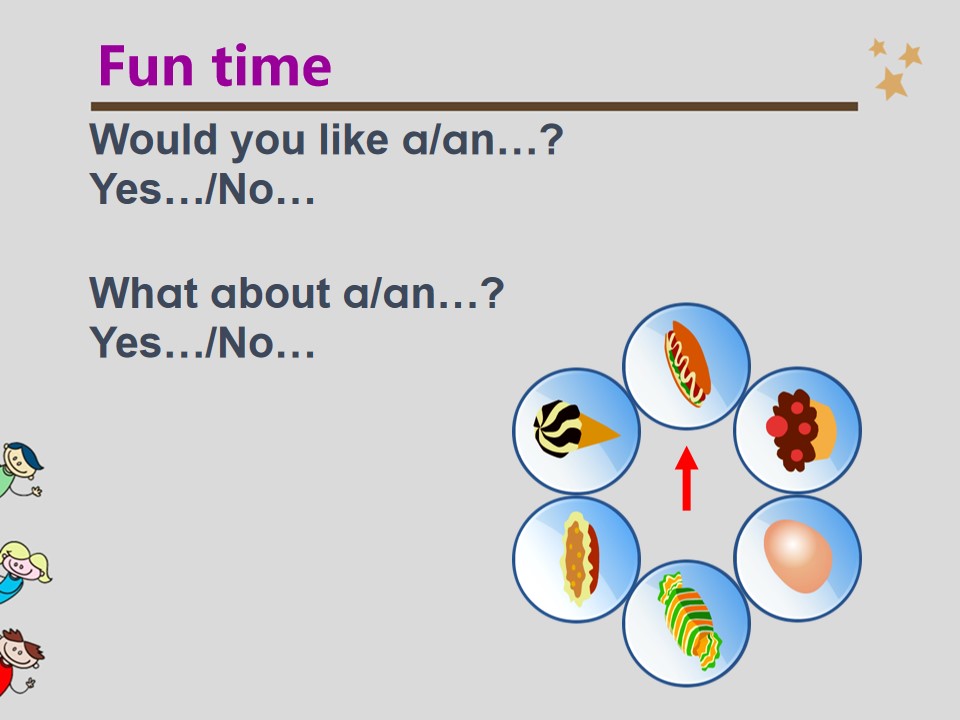 Fun time

Would you like a/an…?
Yes…/No…

What about a/an…?
Yes…/No…